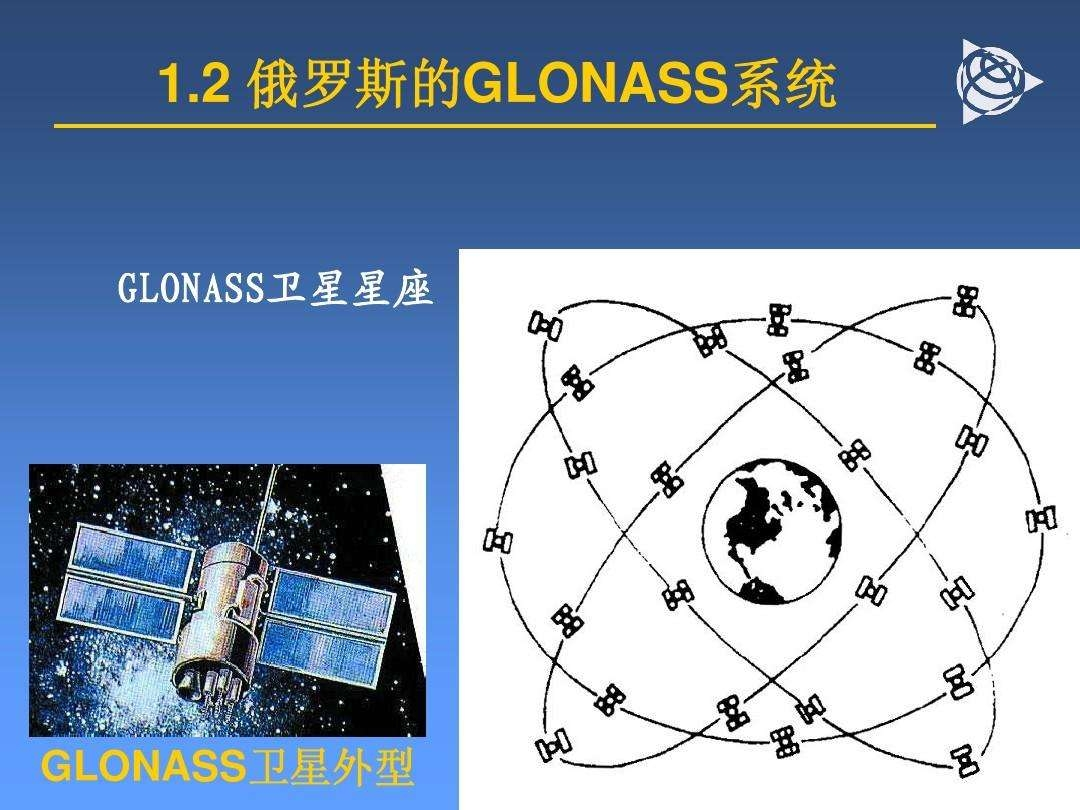 1.2 俄罗斯的GLONASS系统

GLONASS卫星星座

GLONASS卫星外型